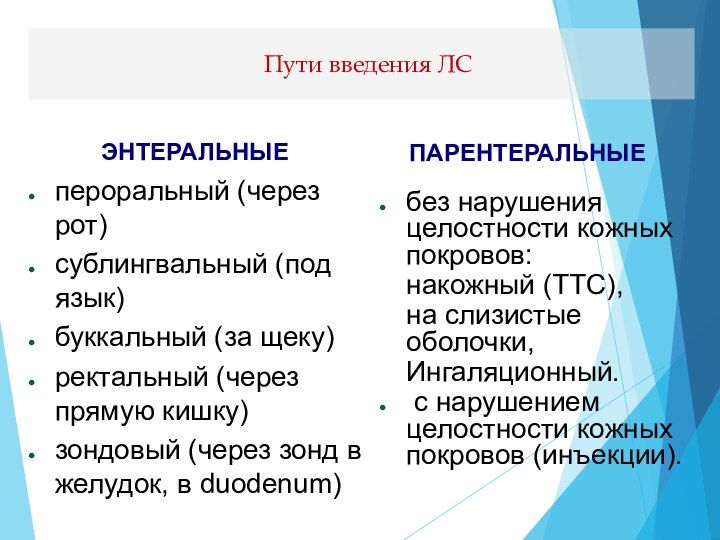 Пути введения ЛС

ЭНТЕРАЛЬНЫЕ

- пероральный (через рот)
- сублингвальный (под язык)
- буккальный (за щеку)
- ректальный (через прямую кишку)
- зондовый (через зонд в желудок, в duodenum)

ПАРЕНТЕРАЛЬНЫЕ

- без нарушения целостности кожных покровов: накожный (ТТС), на слизистые оболочки, Ингаляционный.
- с нарушением целостности кожных покровов (инъекции).